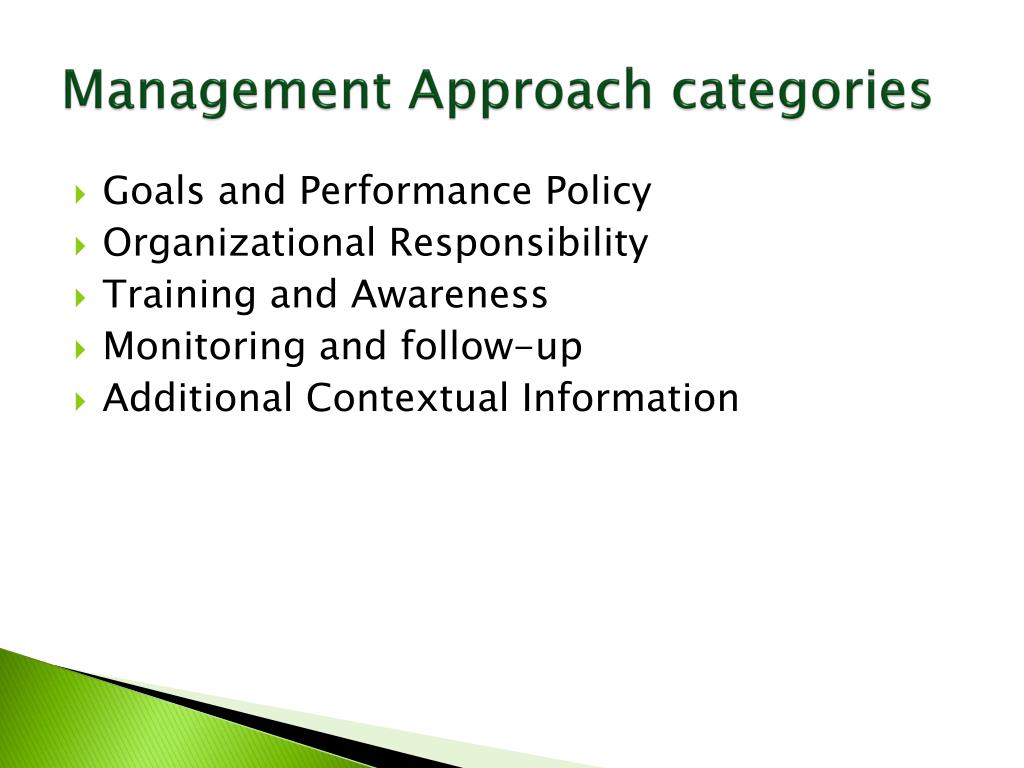 Management Approach categories

- Goals and Performance Policy
- Organizational Responsibility
- Training and Awareness
- Monitoring and follow-up
- Additional Contextual Information